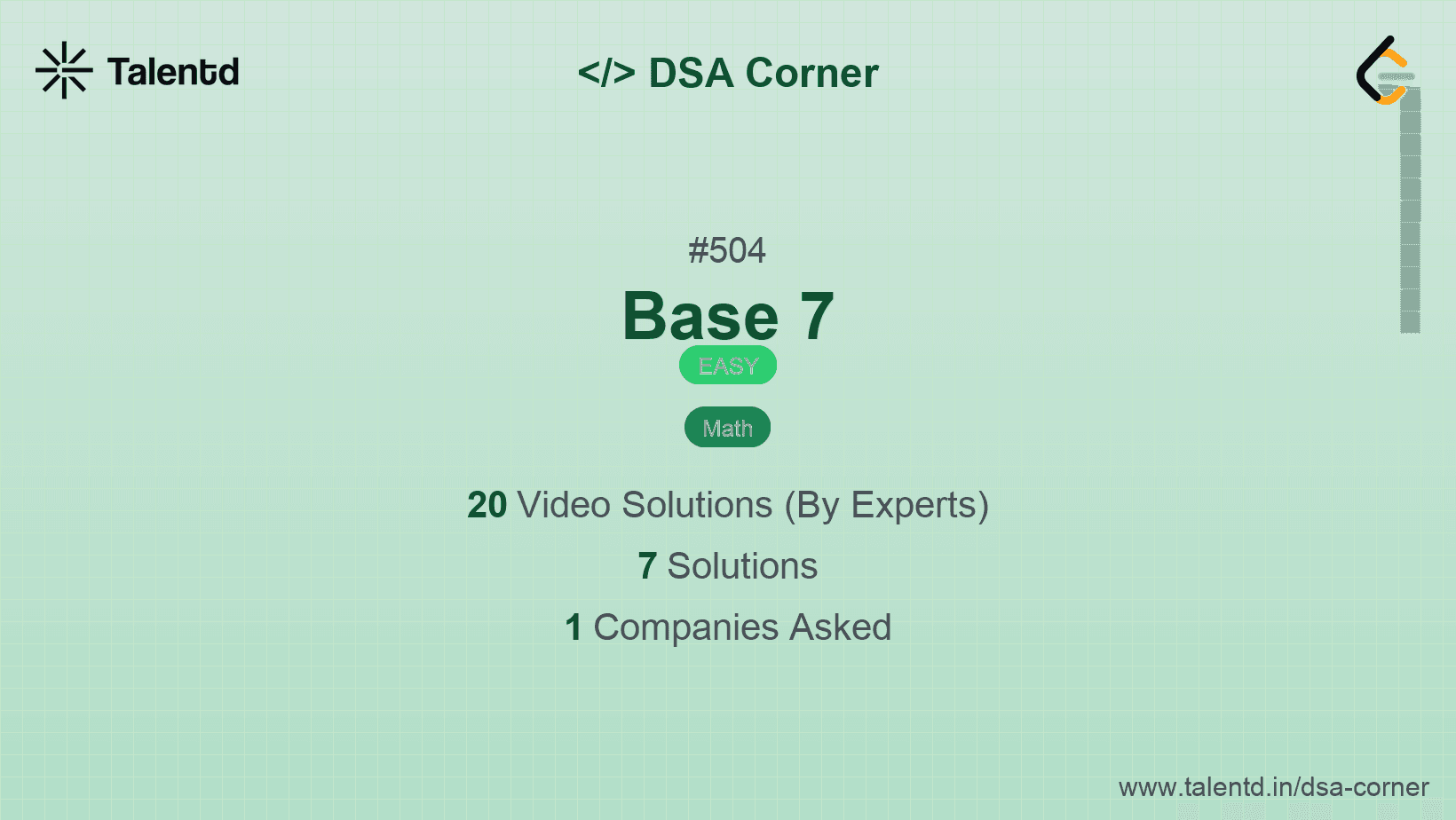 Talentd

</> DSA Corner

#504

Base 7

EASY

Math

20 Video Solutions (By Experts)

7 Solutions

1 Companies Asked

www.talentd.in/dsa-corner